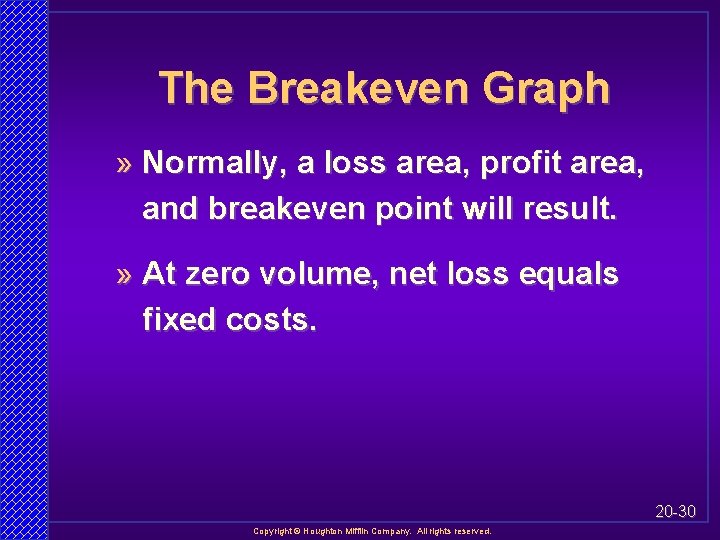 The Breakeven Graph

» Normally, a loss area, profit area, and breakeven point will result.

» At zero volume, net loss equals fixed costs.

20-30

Copyright © Houghton Mifflin Company. All rights reserved.